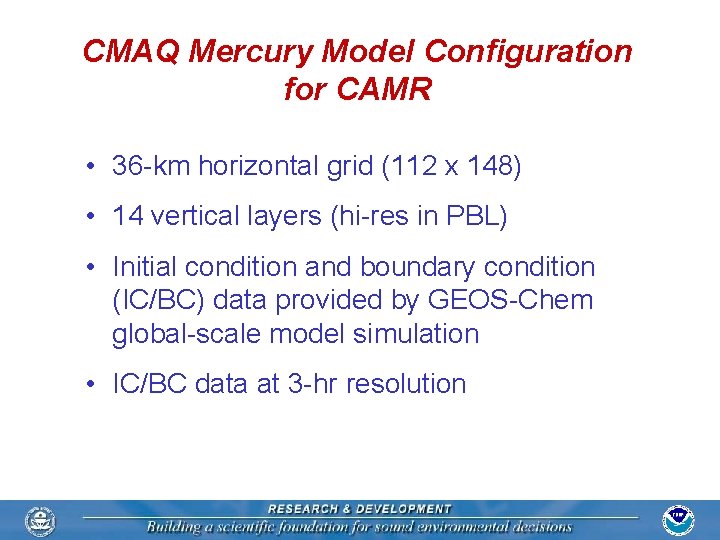 CMAQ Mercury Model Configuration for CAMR

• 36-km horizontal grid (112 x 148)

• 14 vertical layers (hi-res in PBL)

• Initial condition and boundary condition (IC/BC) data provided by GEOS-Chem global-scale model simulation

• IC/BC data at 3-hr resolution

RESEARCH & DEVELOPMENT
Building a scientific foundation for sound environmental decisions